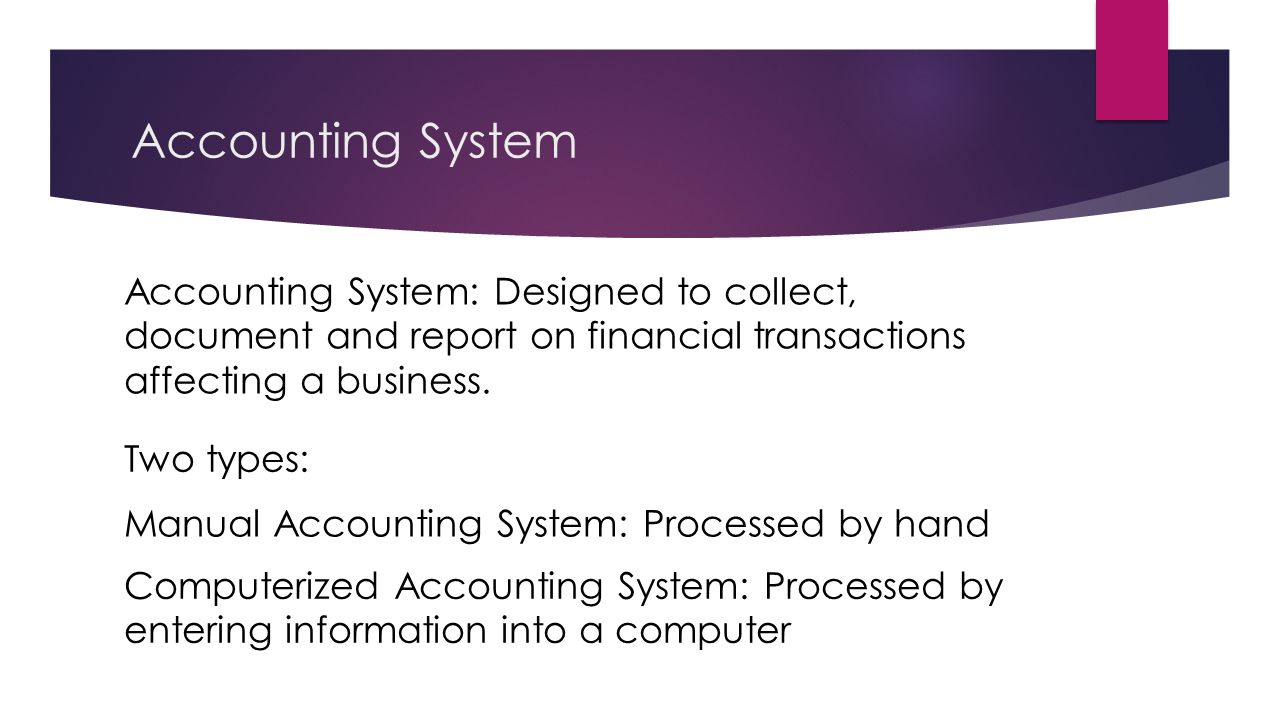 Accounting System

Accounting System: Designed to collect, document and report on financial transactions affecting a business.

Two types:

Manual Accounting System: Processed by hand

Computerized Accounting System: Processed by entering information into a computer